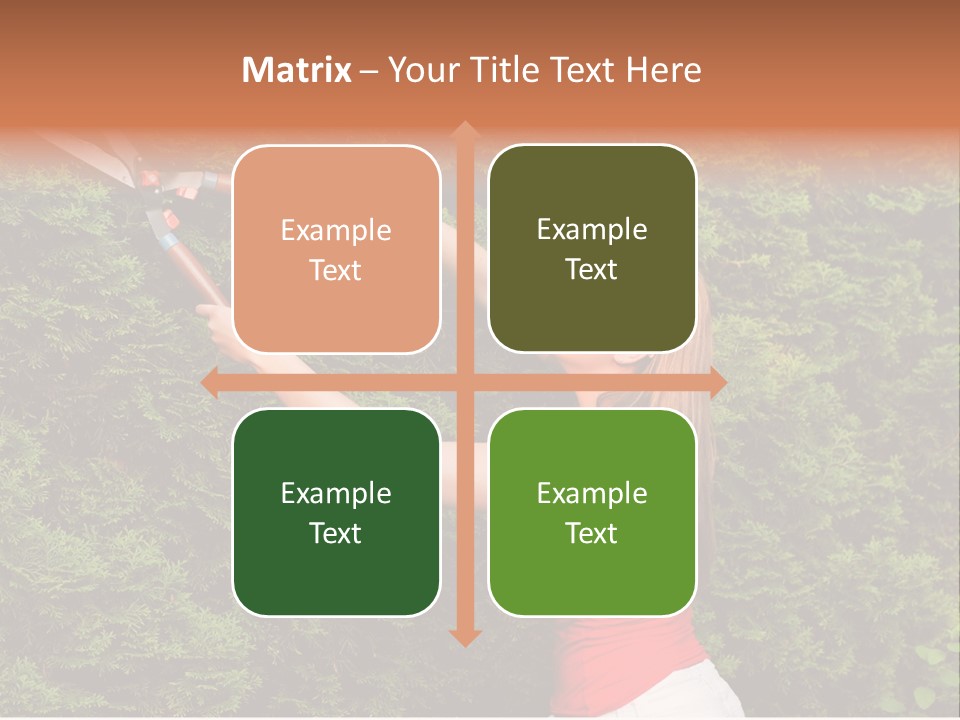 Matrix – Your Title Text Here

Example Text

Example Text

Example Text

Example Text